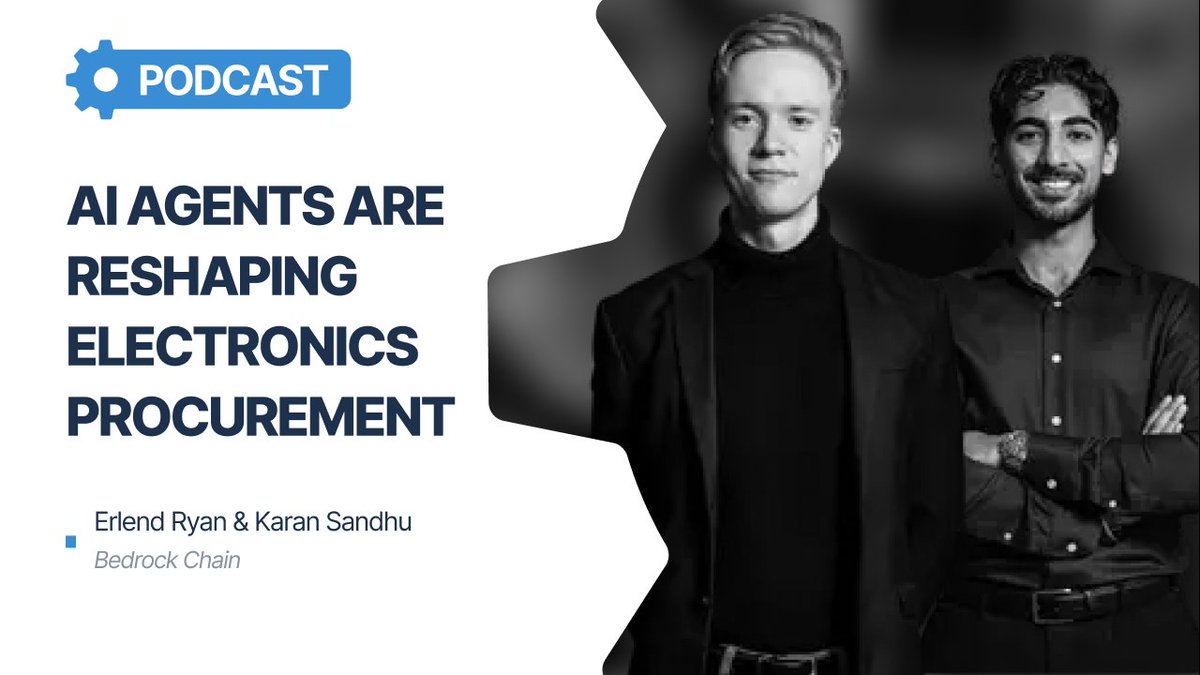 PODCAST

AI AGENTS ARE RESHAPING ELECTRONICS PROCUREMENT

Erlend Ryan & Karan Sandhu
Bedrock Chain